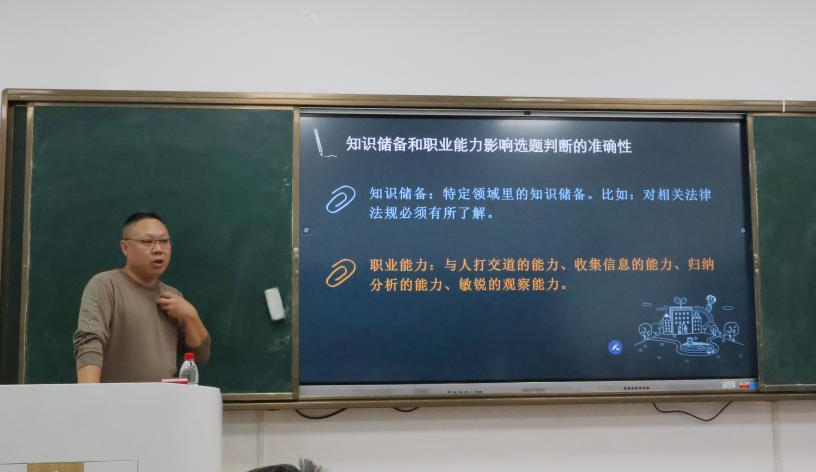 知识储备和职业能力影响选题判断的准确性

知识储备：特定领域里的知识储备。比如：对相关法律法规必须有所了解。

职业能力：与人打交道的能力、收集信息的能力、归纳分析的能力、敏锐的观察能力。